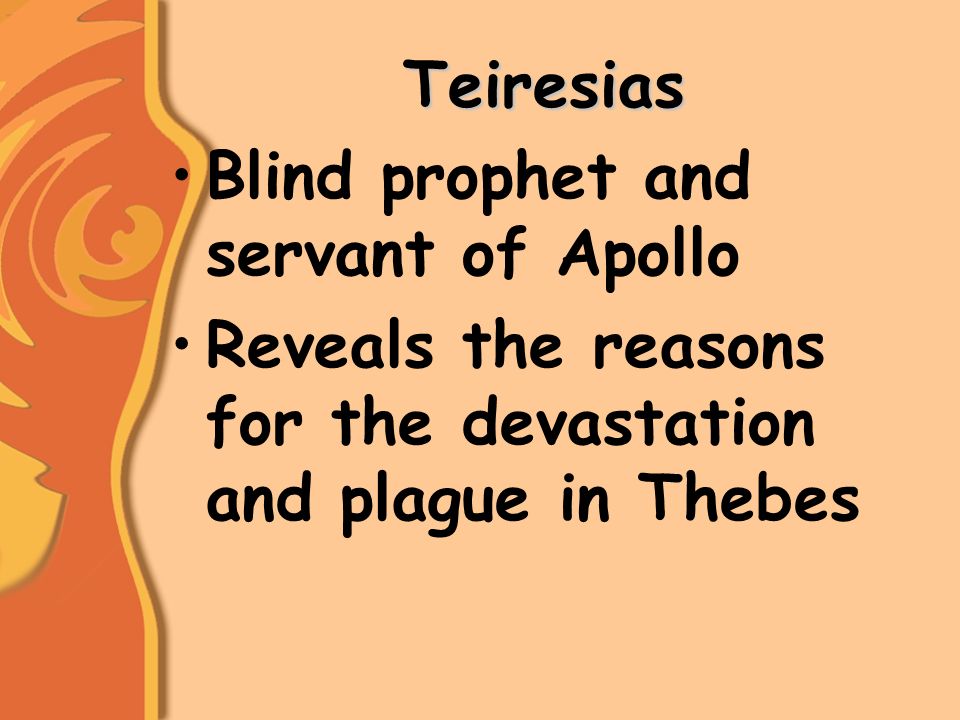 Teiresias

• Blind prophet and servant of Apollo

• Reveals the reasons for the devastation and plague in Thebes